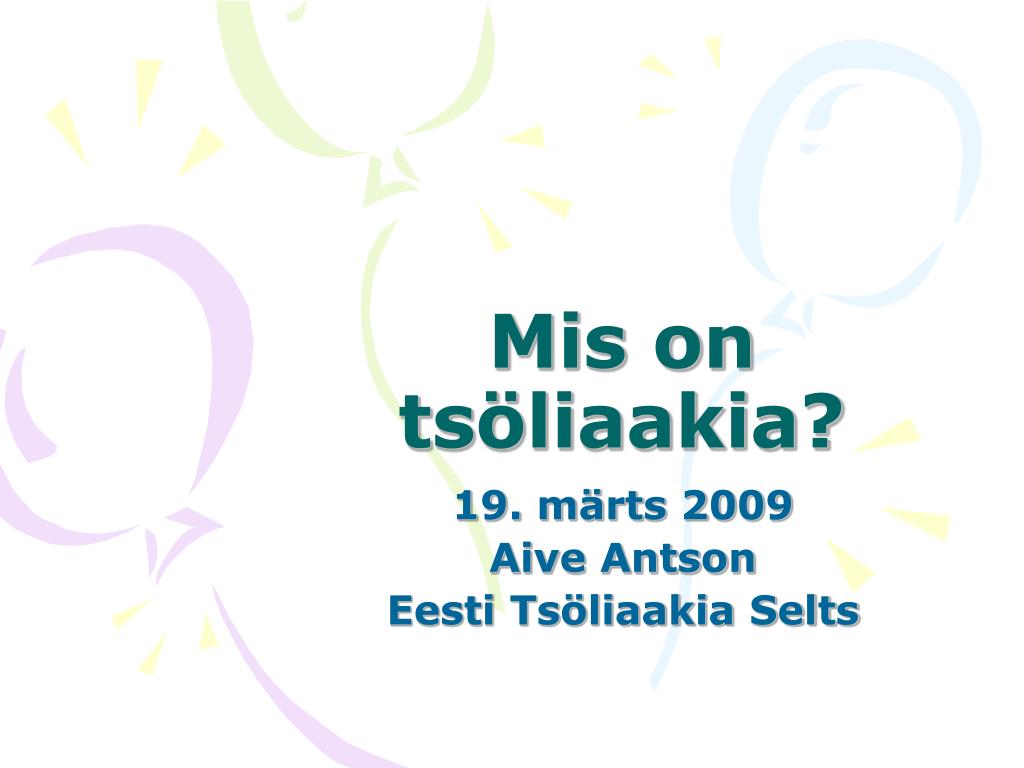 Mis on tsöliaakia?

19. märts 2009
Aive Antson
Eesti Tsöliaakia Selts